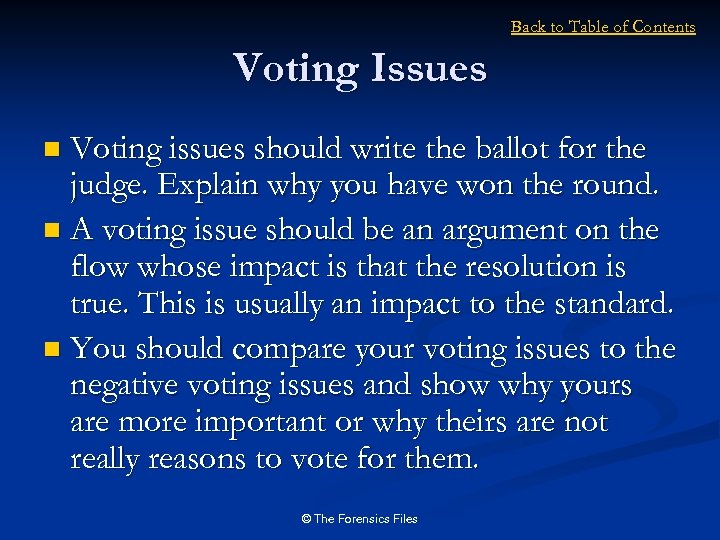 Back to Table of Contents

Voting Issues

Voting issues should write the ballot for the judge. Explain why you have won the round.

A voting issue should be an argument on the flow whose impact is that the resolution is true. This is usually an impact to the standard.

You should compare your voting issues to the negative voting issues and show why yours are more important or why theirs are not really reasons to vote for them.

© The Forensics Files